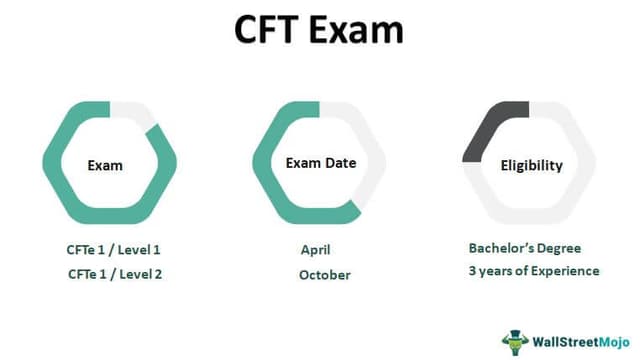 CFT Exam

Exam

CFTe 1 / Level 1
CFTe 1 / Level 2

Exam Date

April
October

Eligibility

Bachelor's Degree
3 years of Experience

WallStreetMojo